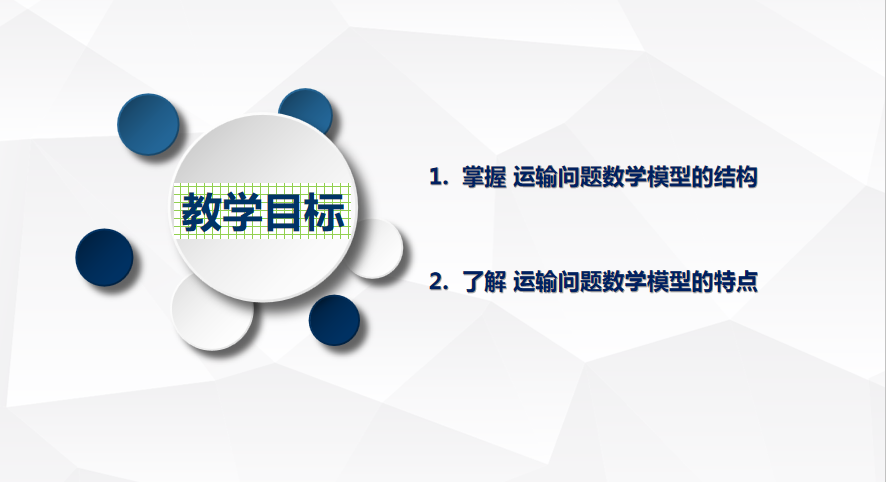 教学目标

1. 掌握 运输问题数学模型的结构

2. 了解 运输问题数学模型的特点